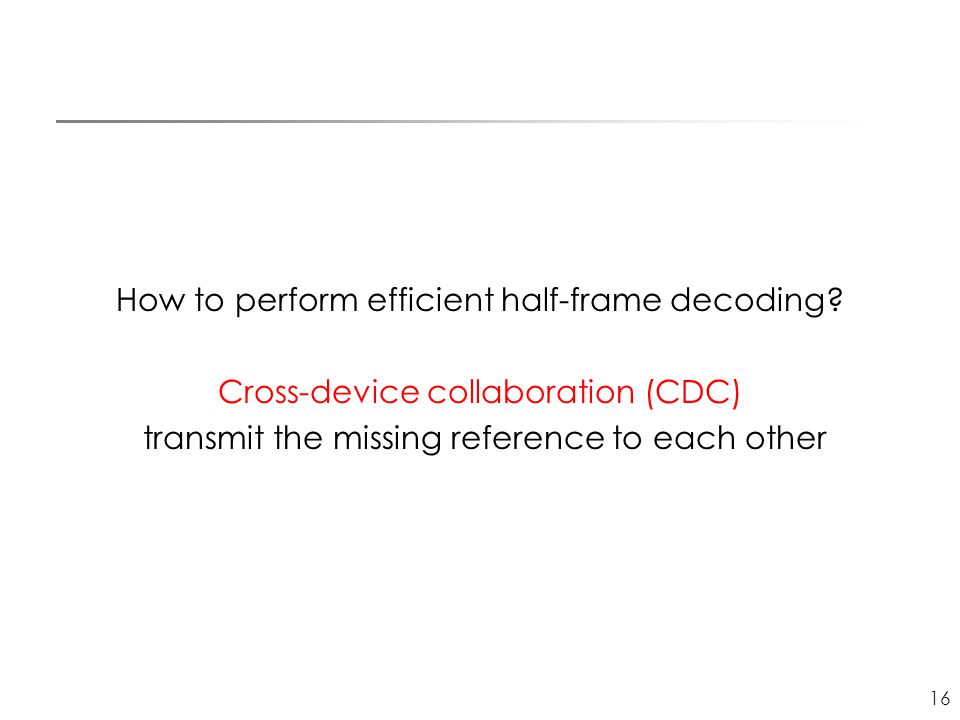 How to perform efficient half-frame decoding?

Cross-device collaboration (CDC)
transmit the missing reference to each other

16